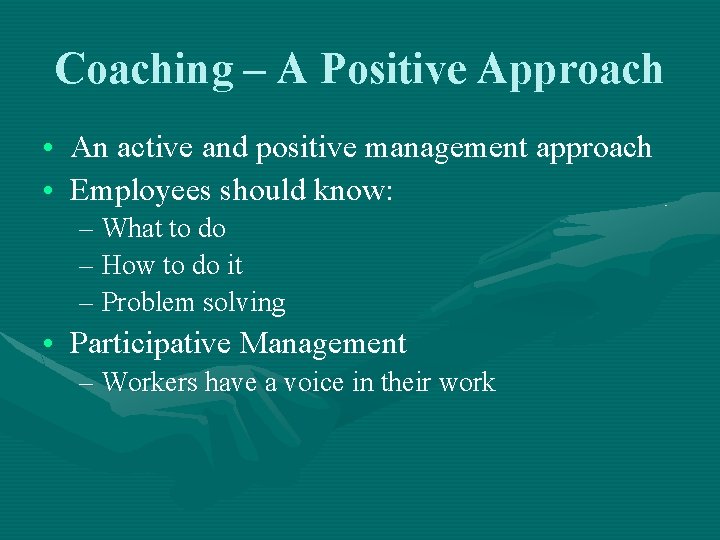 Coaching – A Positive Approach

• An active and positive management approach
• Employees should know:
  – What to do
  – How to do it
  – Problem solving
• Participative Management
  – Workers have a voice in their work